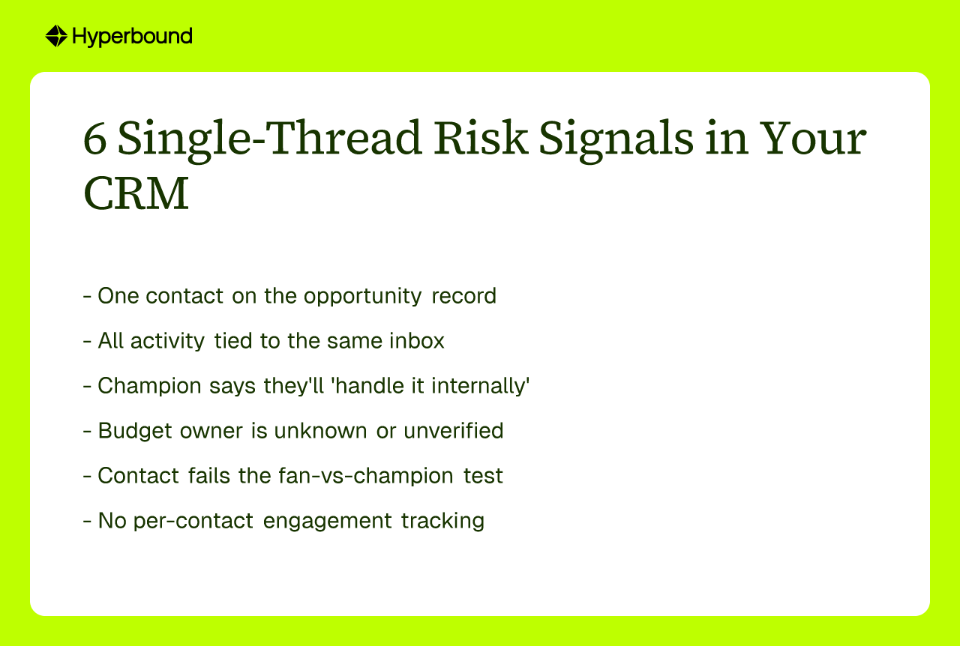 Hyperbound

6 Single-Thread Risk Signals in Your CRM

- One contact on the opportunity record
- All activity tied to the same inbox
- Champion says they'll 'handle it internally'
- Budget owner is unknown or unverified
- Contact fails the fan-vs-champion test
- No per-contact engagement tracking